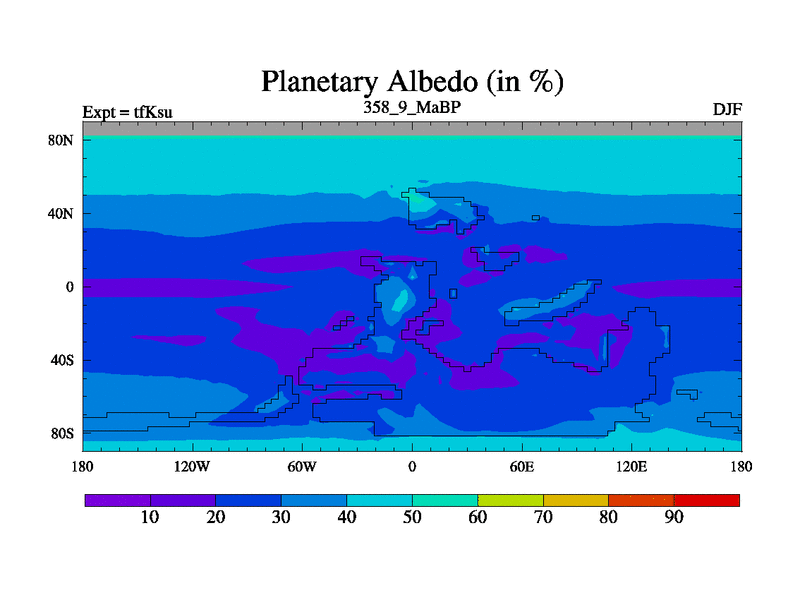 Planetary Albedo (in %)

Expt = tfKsu

358_9_MaBP

DJF

80N
40N
0
40S
80S

180
120W
60W
0
60E
120E
180

10
20
30
40
50
60
70
80
90